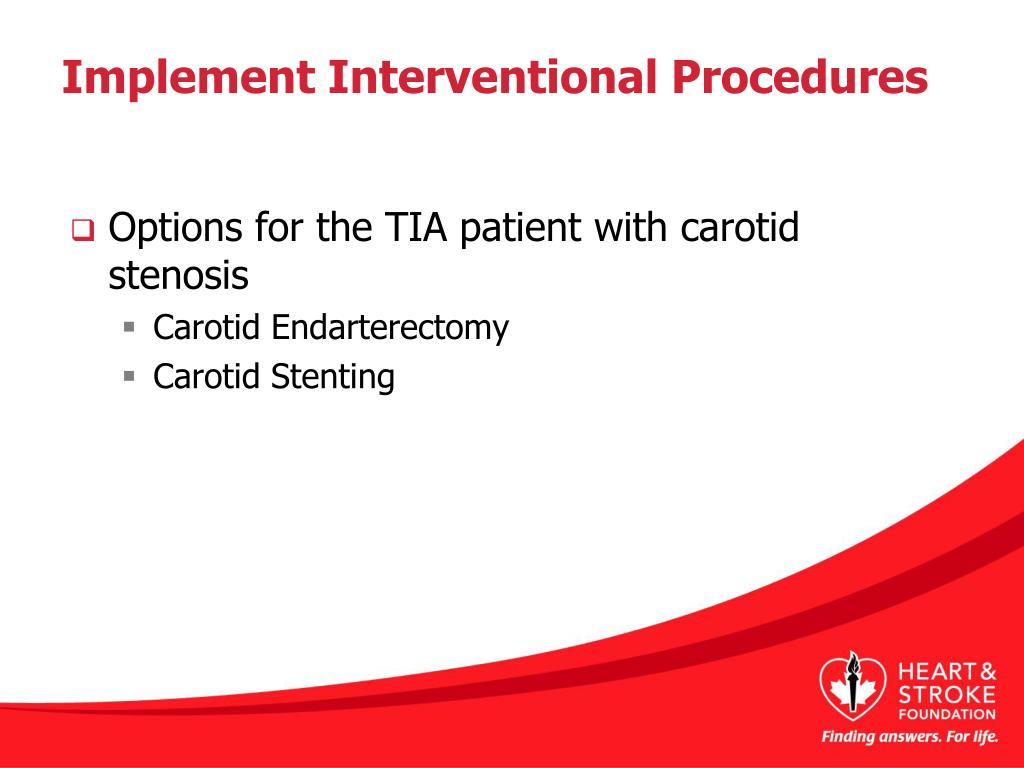 Implement Interventional Procedures

Options for the TIA patient with carotid stenosis

Carotid Endarterectomy

Carotid Stenting

HEART & STROKE FOUNDATION

Finding answers. For life.